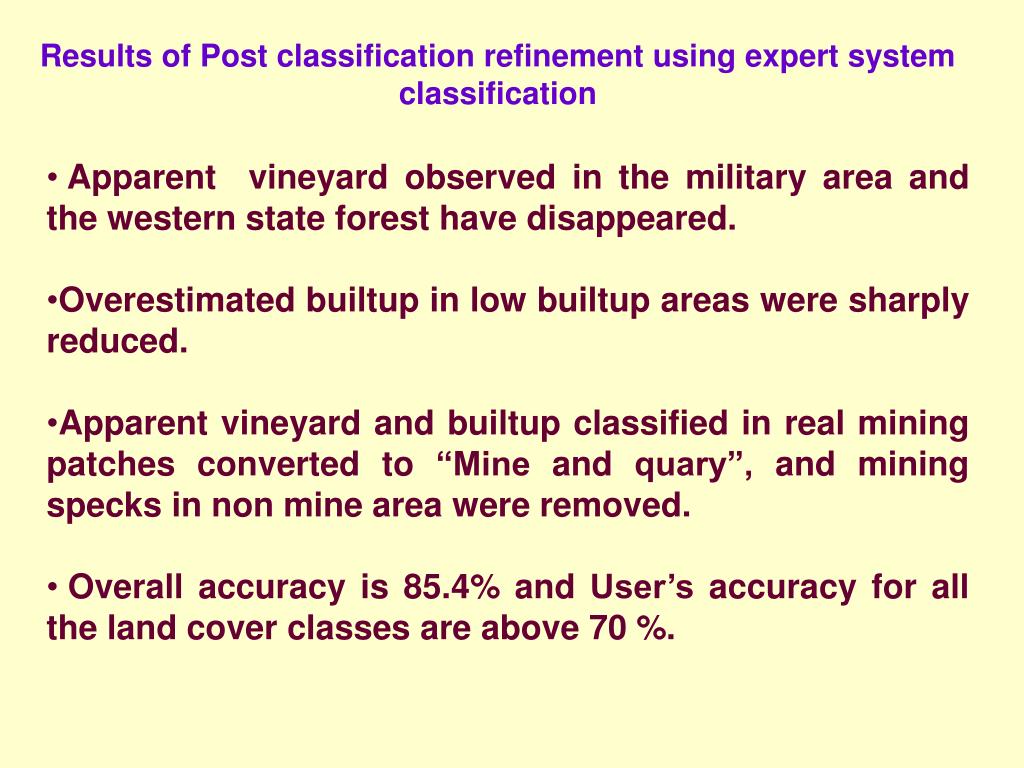 Results of Post classification refinement using expert system classification

• Apparent vineyard observed in the military area and the western state forest have disappeared.

•Overestimated builtup in low builtup areas were sharply reduced.

•Apparent vineyard and builtup classified in real mining patches converted to “Mine and quary”, and mining specks in non mine area were removed.

• Overall accuracy is 85.4% and User’s accuracy for all the land cover classes are above 70 %.